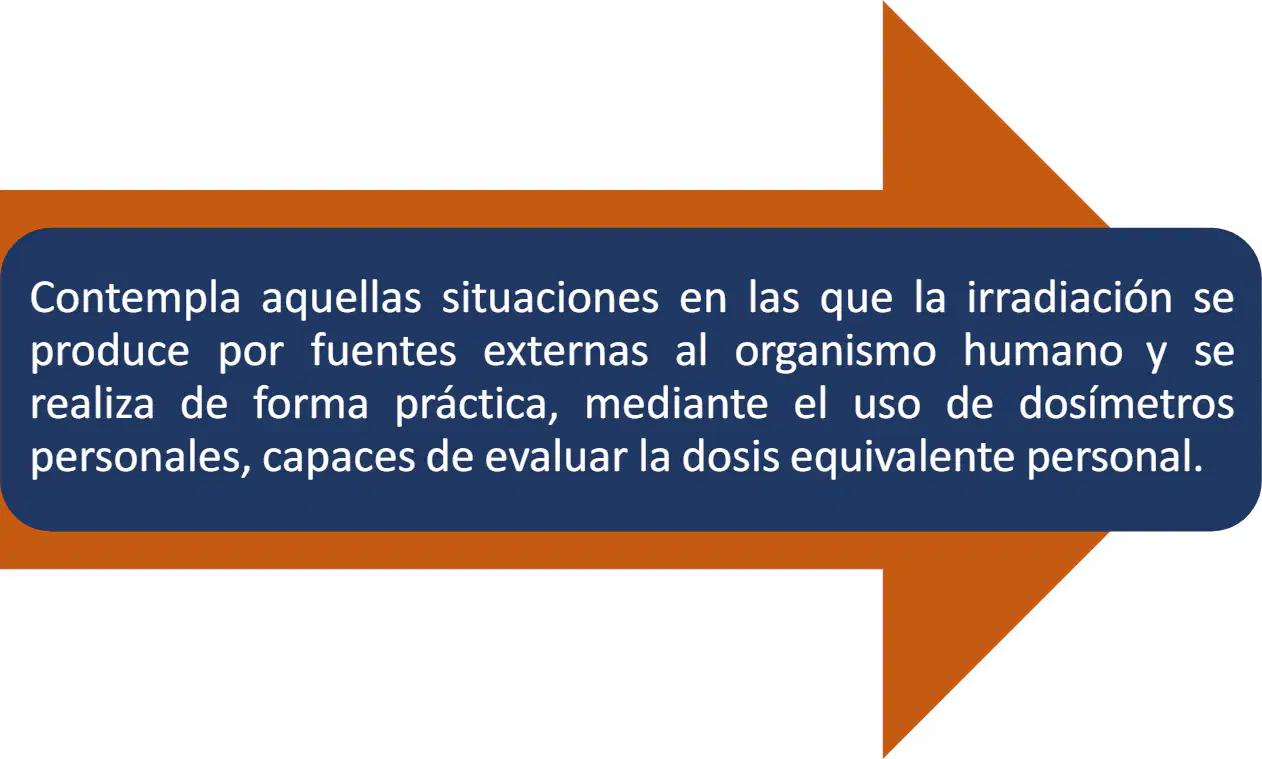 Contempla aquellas situaciones en las que la irradiación se produce por fuentes externas al organismo humano y se realiza de forma práctica, mediante el uso de dosímetros personales, capaces de evaluar la dosis equivalente personal.